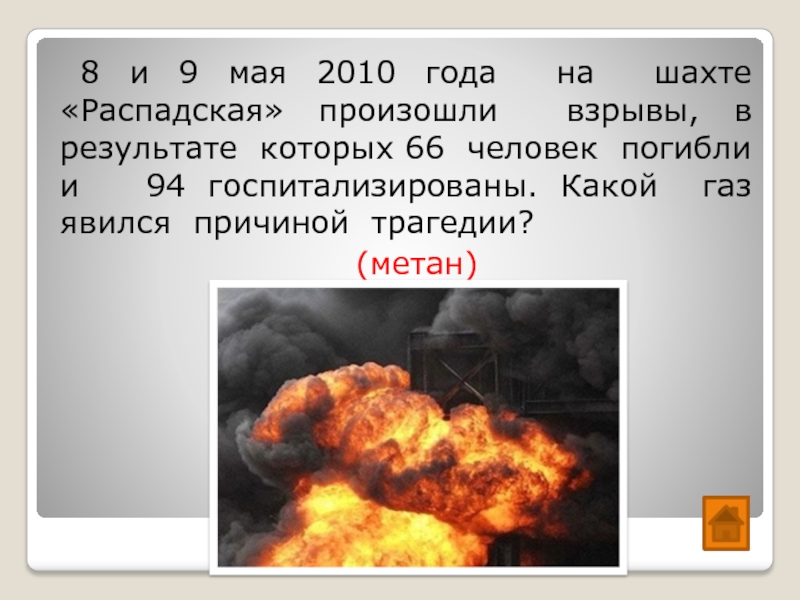 8 и 9 мая 2010 года на шахте «Распадская» произошли взрывы, в результате которых 66 человек погибли и 94 госпитализированы. Какой газ явился причиной трагедии?

(метан)